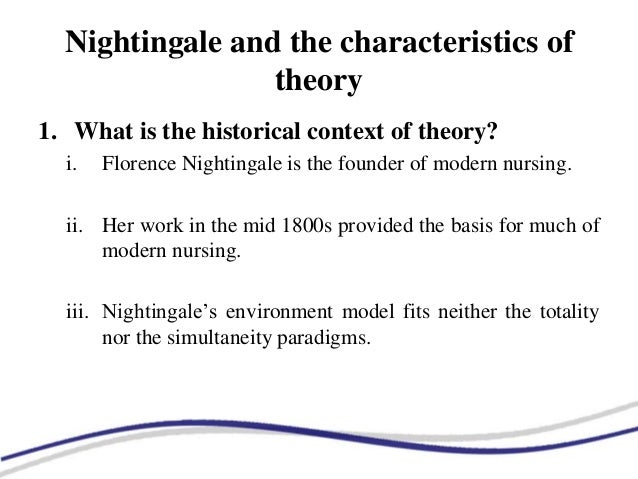 Nightingale and the characteristics of theory

1. What is the historical context of theory?

i. Florence Nightingale is the founder of modern nursing.

ii. Her work in the mid 1800s provided the basis for much of modern nursing.

iii. Nightingale's environment model fits neither the totality nor the simultaneity paradigms.